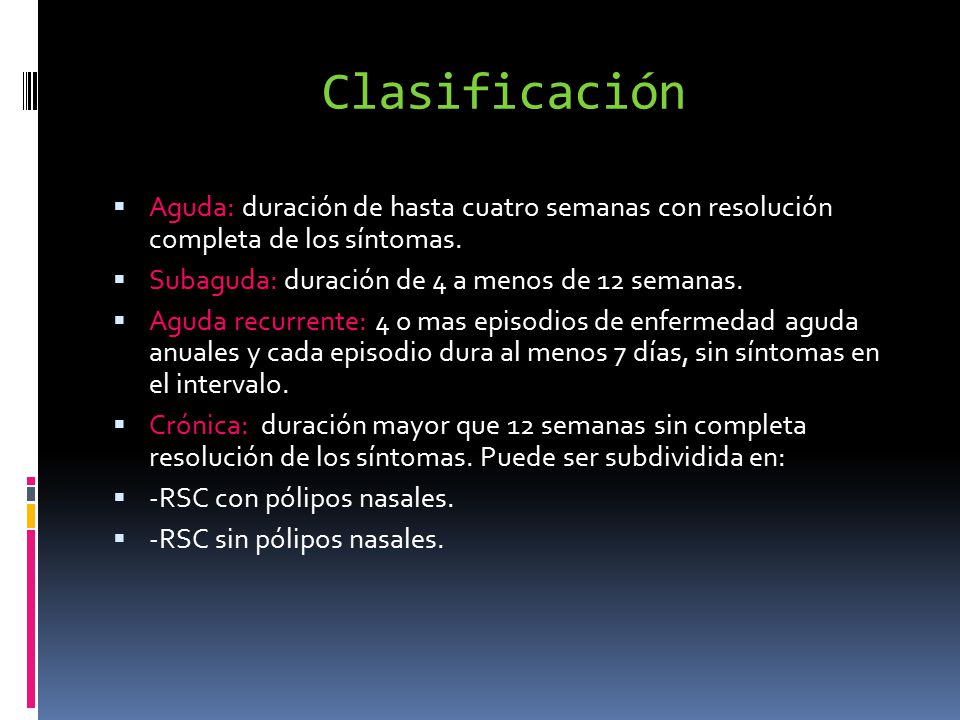 Clasificación

▪ Aguda: duración de hasta cuatro semanas con resolución completa de los síntomas.

▪ Subaguda: duración de 4 a menos de 12 semanas.

▪ Aguda recurrente: 4 o mas episodios de enfermedad aguda anuales y cada episodio dura al menos 7 días, sin síntomas en el intervalo.

▪ Crónica: duración mayor que 12 semanas sin completa resolución de los síntomas. Puede ser subdividida en:

▪ -RSC con pólipos nasales.

▪ -RSC sin pólipos nasales.